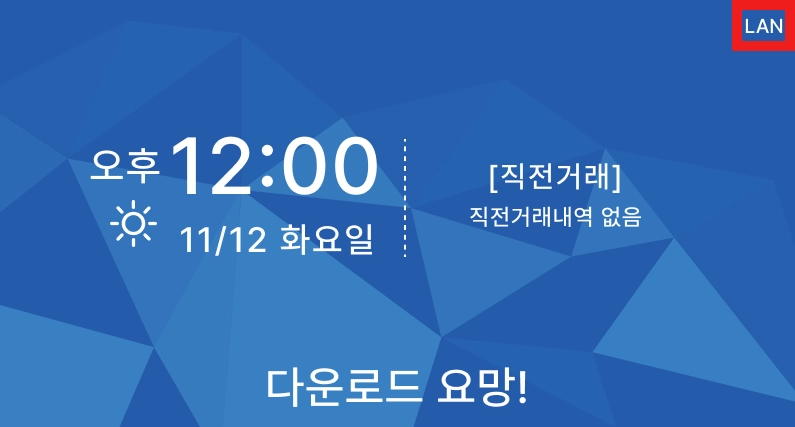 LAN

오후 12:00
11/12 화요일

[직전거래]
직전거래내역 없음

다운로드 요망!